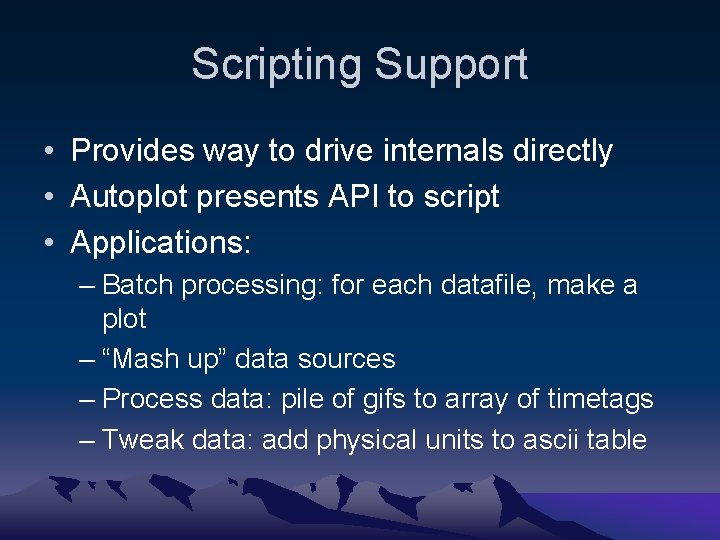 Scripting Support

• Provides way to drive internals directly
• Autoplot presents API to script
• Applications:
– Batch processing: for each datafile, make a plot
– “Mash up” data sources
– Process data: pile of gifs to array of timetags
– Tweak data: add physical units to ascii table